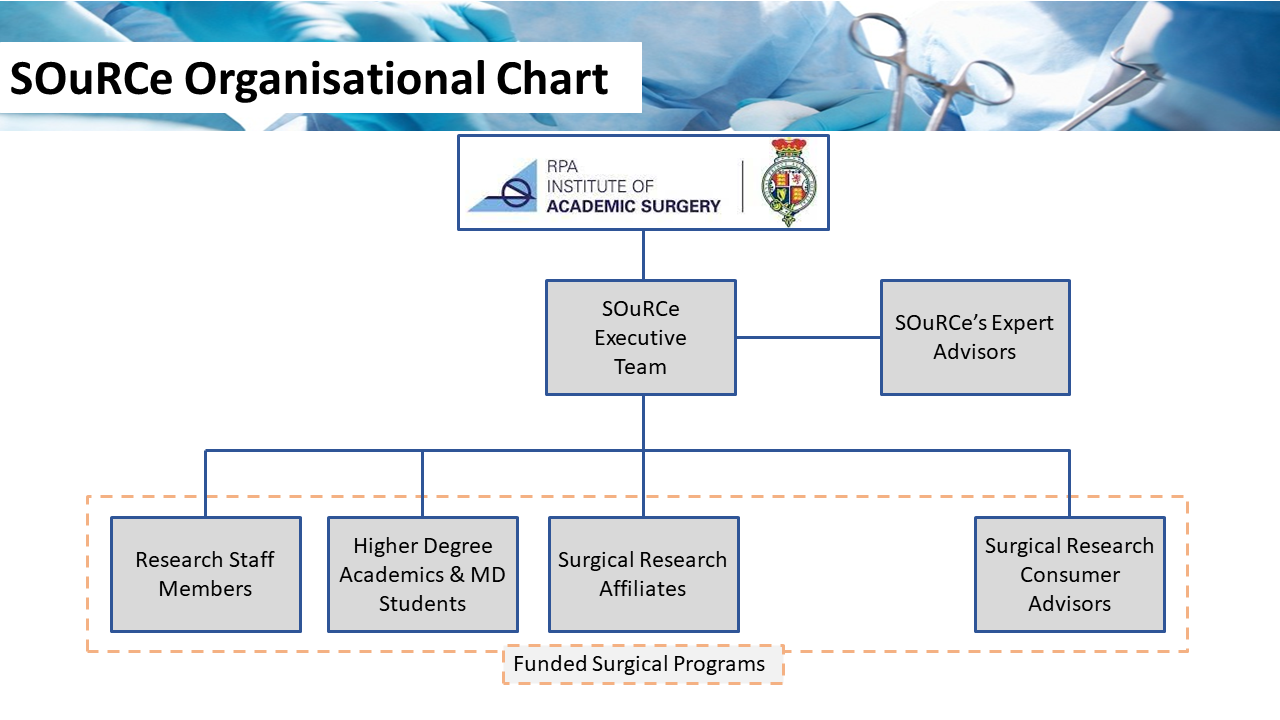 SOuRCe Organisational Chart

RPA INSTITUTE OF ACADEMIC SURGERY

SOuRCe Executive Team

SOuRCe's Expert Advisors

Research Staff Members

Higher Degree Academics & MD Students

Surgical Research Affiliates

Surgical Research Consumer Advisors

Funded Surgical Programs